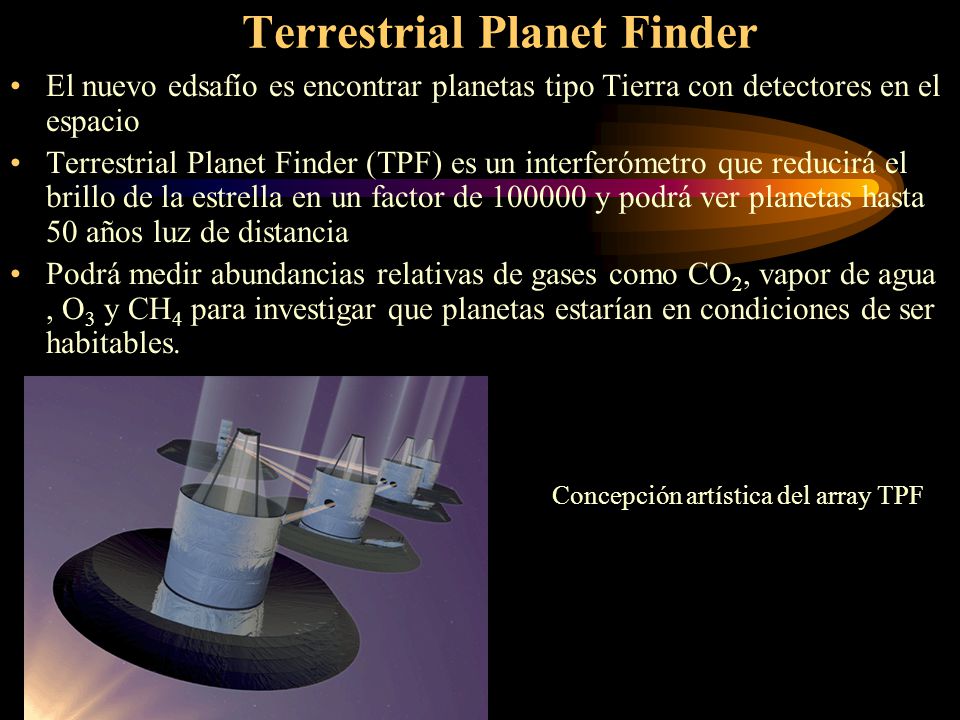 Terrestrial Planet Finder

• El nuevo edsafío es encontrar planetas tipo Tierra con detectores en el espacio

• Terrestrial Planet Finder (TPF) es un interferómetro que reducirá el brillo de la estrella en un factor de 100000 y podrá ver planetas hasta 50 años luz de distancia

• Podrá medir abundancias relativas de gases como $CO_2$, vapor de agua , $O_3$ y $CH_4$ para investigar que planetas estarían en condiciones de ser habitables.

Concepción artística del array TPF